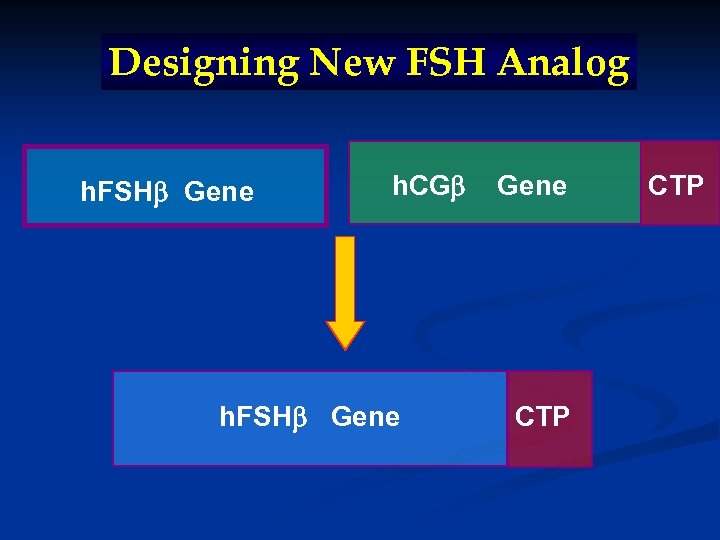 Designing New FSH Analog

hFSHβ Gene

hCGβ Gene

CTP

hFSHβ Gene

CTP